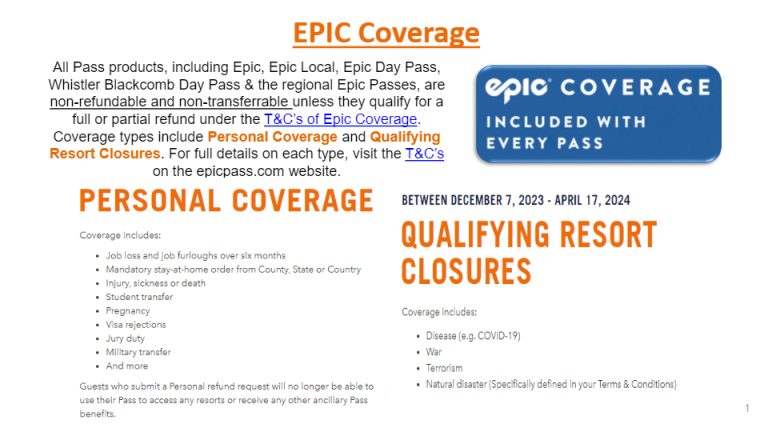 EPIC Coverage

All Pass products, including Epic, Epic Local, Epic Day Pass, Whistler Blackcomb Day Pass & the regional Epic Passes, are non-refundable and non-transferrable unless they qualify for a full or partial refund under the T&C's of Epic Coverage. Coverage types include Personal Coverage and Qualifying Resort Closures. For full details on each type, visit the T&C's on the epicpass.com website.

epic COVERAGE
INCLUDED WITH EVERY PASS

PERSONAL COVERAGE

Coverage includes:

- Job loss and job furloughs over six months
- Mandatory stay-at-home order from County, State or Country
- Injury, sickness or death
- Student transfer
- Pregnancy
- Visa rejections
- Jury duty
- Military transfer
- And more

Guests who submit a Personal refund request will no longer be able to use their Pass to access any resorts or receive any other ancillary Pass benefits.

BETWEEN DECEMBER 7, 2023 - APRIL 17, 2024

QUALIFYING RESORT CLOSURES

Coverage includes:

- Disease (e.g. COVID-19)
- War
- Terrorism
- Natural disaster (Specifically defined in your Terms & Conditions)

1